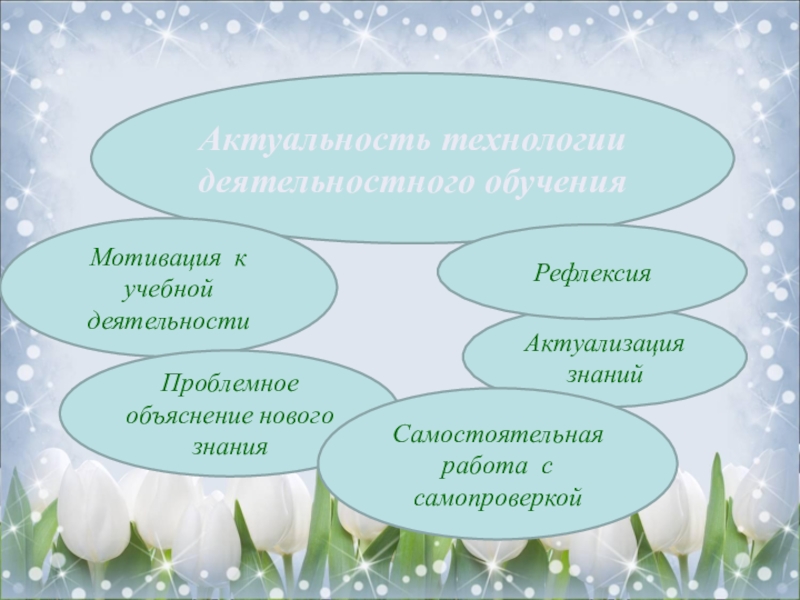 Актуальность технологии деятельностного обучения

Мотивация к учебной деятельности

Рефлексия

Актуализация знаний

Проблемное объяснение нового знания

Самостоятельная работа с самопроверкой